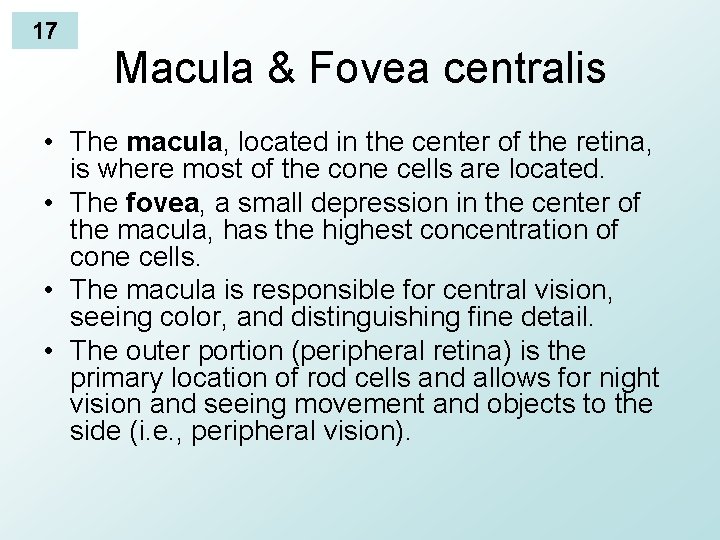 17

Macula & Fovea centralis

• The macula, located in the center of the retina, is where most of the cone cells are located.
• The fovea, a small depression in the center of the macula, has the highest concentration of cone cells.
• The macula is responsible for central vision, seeing color, and distinguishing fine detail.
• The outer portion (peripheral retina) is the primary location of rod cells and allows for night vision and seeing movement and objects to the side (i.e., peripheral vision).